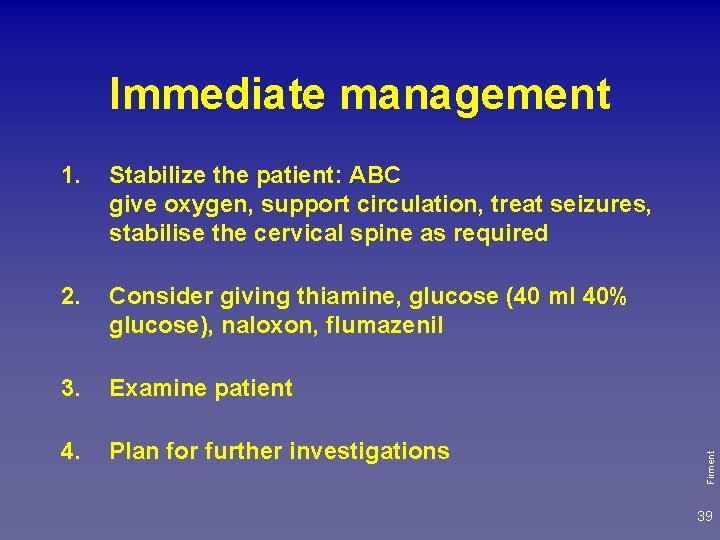 Immediate management

1. Stabilize the patient: ABC
give oxygen, support circulation, treat seizures, stabilise the cervical spine as required

2. Consider giving thiamine, glucose (40 ml 40% glucose), naloxon, flumazenil

3. Examine patient

4. Plan for further investigations

Firment

39